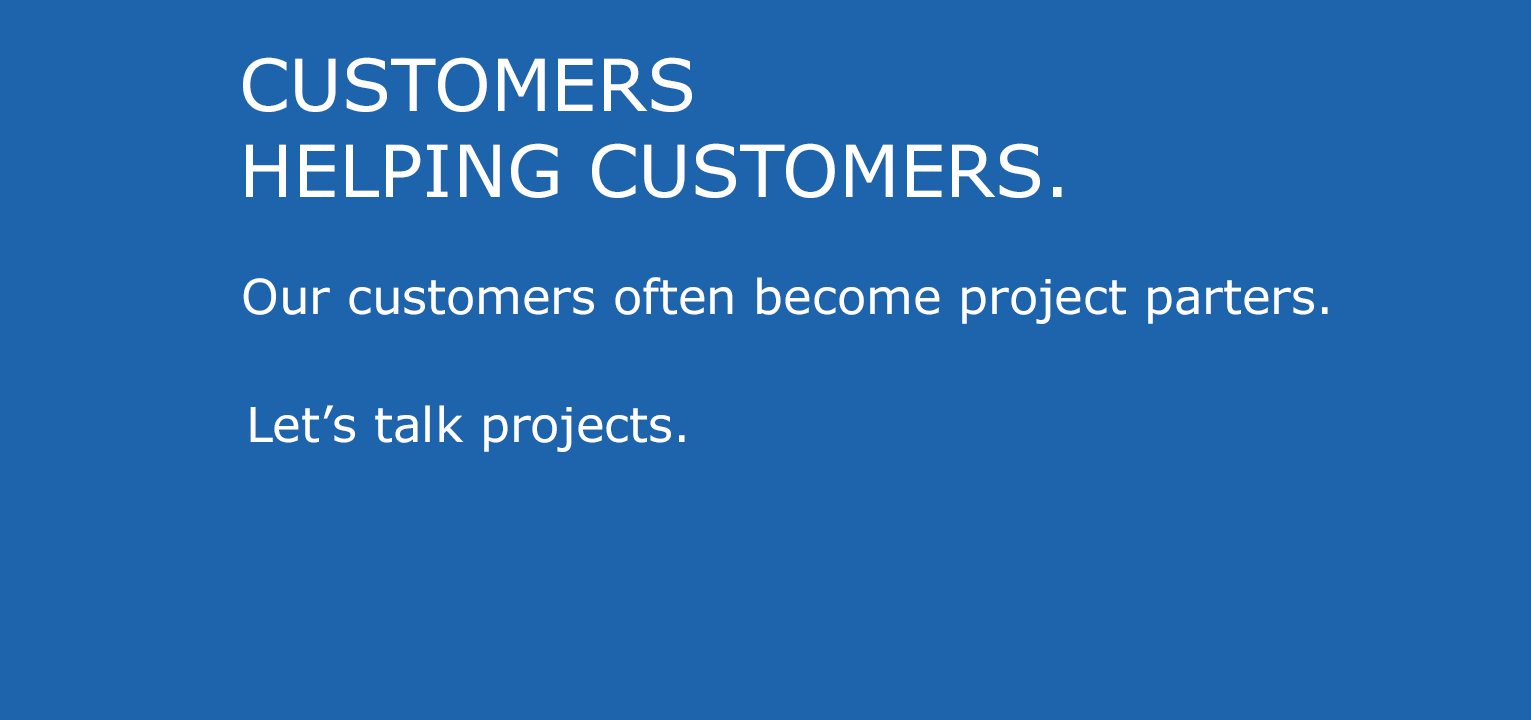 CUSTOMERS
HELPING CUSTOMERS.

Our customers often become project parters.

Let’s talk projects.